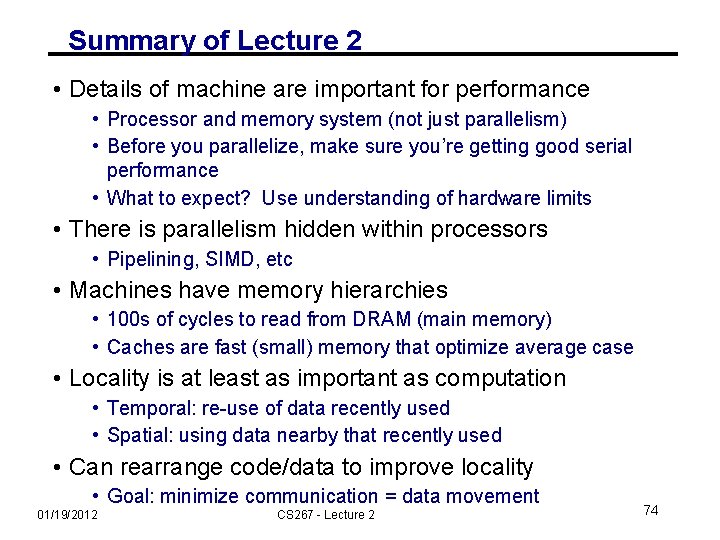 Summary of Lecture 2

• Details of machine are important for performance
  • Processor and memory system (not just parallelism)
  • Before you parallelize, make sure you're getting good serial performance
  • What to expect? Use understanding of hardware limits
• There is parallelism hidden within processors
  • Pipelining, SIMD, etc
• Machines have memory hierarchies
  • 100s of cycles to read from DRAM (main memory)
  • Caches are fast (small) memory that optimize average case
• Locality is at least as important as computation
  • Temporal: re-use of data recently used
  • Spatial: using data nearby that recently used
• Can rearrange code/data to improve locality
  • Goal: minimize communication = data movement

01/19/2012
CS267 - Lecture 2
74